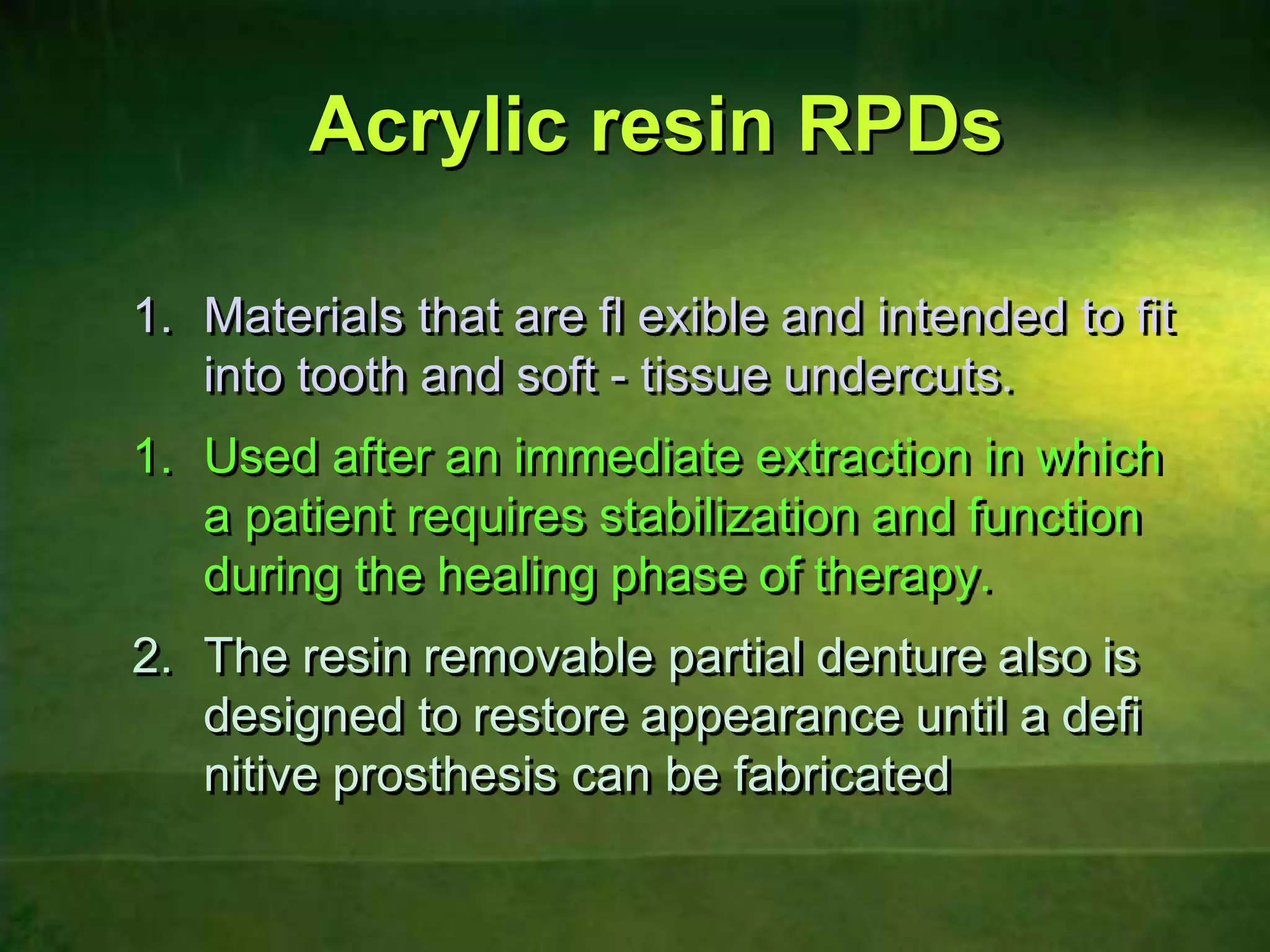 Acrylic resin RPDs

1. Materials that are fl exible and intended to fit into tooth and soft - tissue undercuts.

1. Used after an immediate extraction in which a patient requires stabilization and function during the healing phase of therapy.

2. The resin removable partial denture also is designed to restore appearance until a defi nitive prosthesis can be fabricated